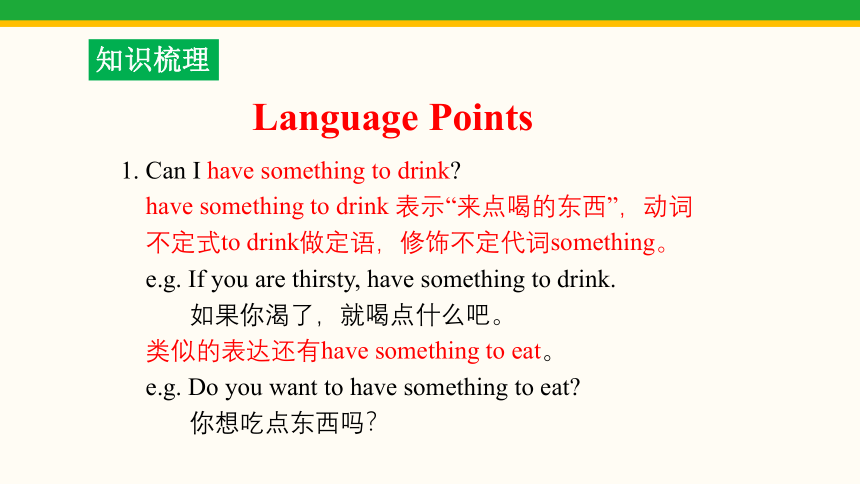 知识梳理

Language Points

1. Can I have something to drink?

have something to drink 表示“来点喝的东西”，动词不定式to drink做定语，修饰不定代词something。

e.g. If you are thirsty, have something to drink.

如果你渴了，就喝点什么吧。

类似的表达还有have something to eat。

e.g. Do you want to have something to eat?

你想吃点东西吗？